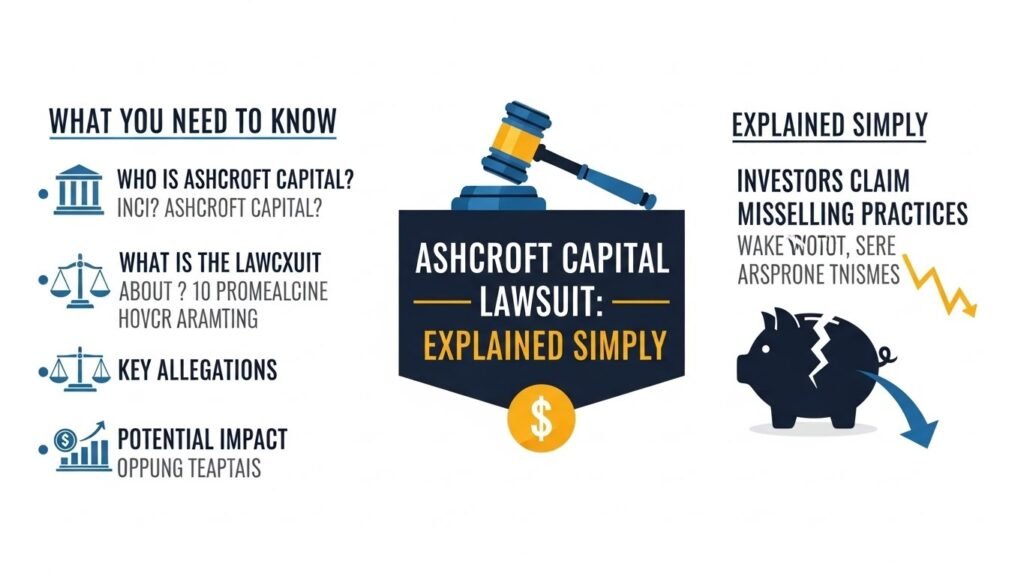 WHAT YOU NEED TO KNOW

WHO IS ASHCROFT CAPITAL?
INCI? ASHCROFT CAPITAL?

WHAT IS THE LAWCXUIT
ABOUT ? 10 PROMEALCINE
HOVCR ARAMTING

KEY ALLEGATIONS

POTENTIAL IMPACT
OPPUNG TEAPTAIS

ASHCROFT CAPITAL
LAWSUIT:
EXPLAINED SIMPLY

$

EXPLAINED SIMPLY

INVESTORS CLAIM
MISSELLING PRACTICES
WAKE WOTUT, SERE
ARSPRONE TNISMES